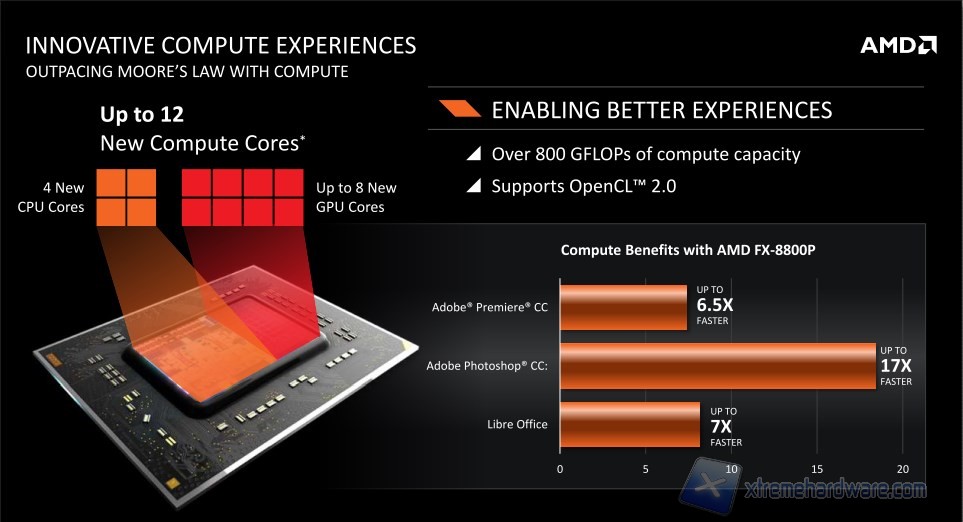 INNOVATIVE COMPUTE EXPERIENCES
OUTPACING MOORE'S LAW WITH COMPUTE

AMD

Up to 12
New Compute Cores*

4 New CPU Cores

Up to 8 New GPU Cores

ENABLING BETTER EXPERIENCES

Over 800 GFLOPs of compute capacity

Supports OpenCL™ 2.0

Compute Benefits with AMD FX-8800P

Adobe® Premiere® CC
UP TO
6.5X
FASTER

Adobe Photoshop® CC:
UP TO
17X
FASTER

Libre Office
UP TO
7X
FASTER

0 5 10 15 20

xtremehardware.com